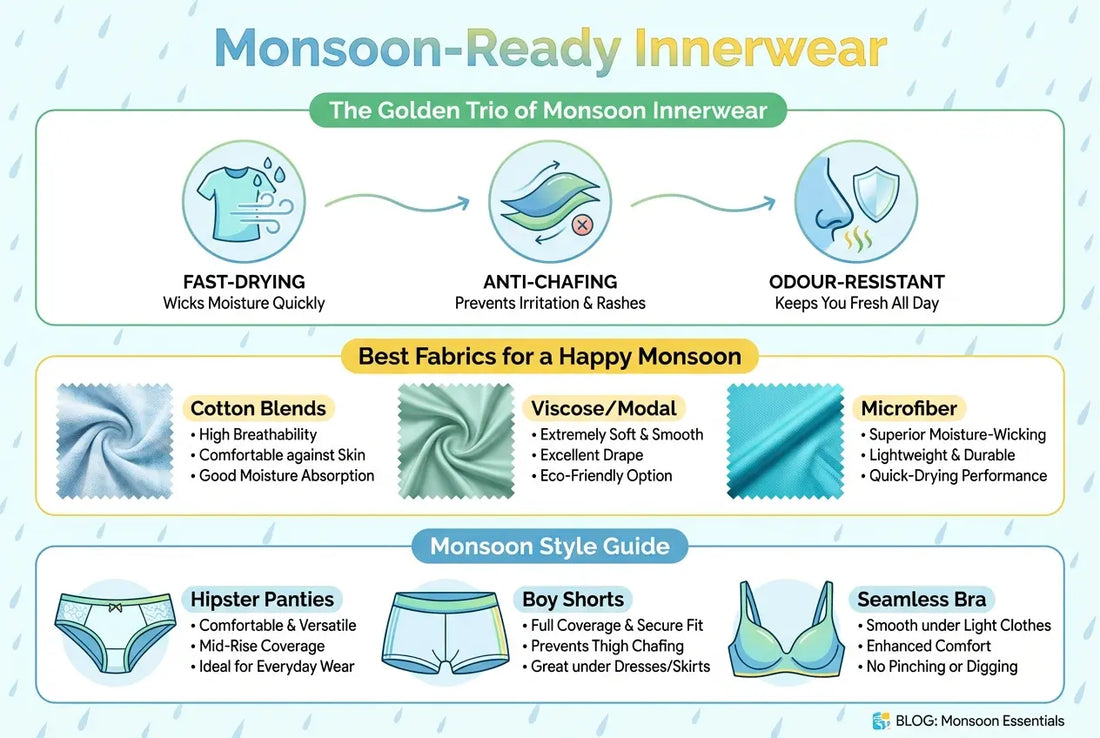 Monsoon-Ready Innerwear

The Golden Trio of Monsoon Innerwear

FAST-DRYING
Wicks Moisture Quickly

ANTI-CHAFING
Prevents Irritation & Rashes

ODOUR-RESISTANT
Keeps You Fresh All Day

Best Fabrics for a Happy Monsoon

Cotton Blends
• High Breathability
• Comfortable against Skin
• Good Moisture Absorption

Viscose/Modal
• Extremely Soft & Smooth
• Excellent Drape
• Eco-Friendly Option

Microfiber
• Superior Moisture-Wicking
• Lightweight & Durable
• Quick-Drying Performance

Monsoon Style Guide

Hipster Panties
• Comfortable & Versatile
• Mid-Rise Coverage
• Ideal for Everyday Wear

Boy Shorts
• Full Coverage & Secure Fit
• Prevents Thigh Chafing
• Great under Dresses/Skirts

Seamless Bra
• Smooth under Light Clothes
• Enhanced Comfort
• No Pinching or Digging

BLOG: Monsoon Essentials